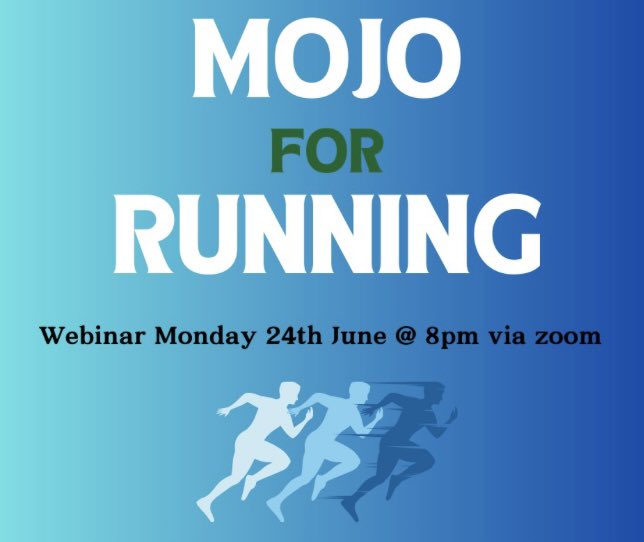 MOJO
FOR
RUNNING

Webinar Monday 24th June @ 8pm via zoom